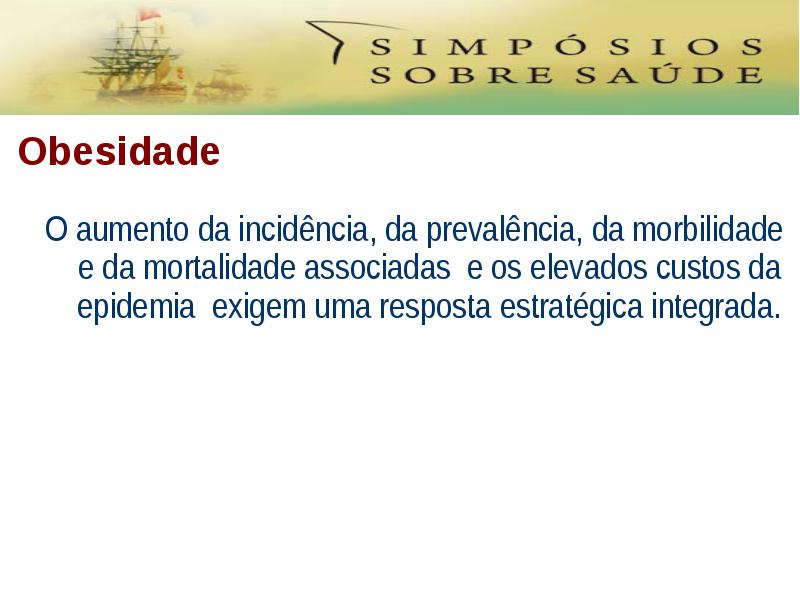 SIMPÓSIOS SOBRE SAÚDE

Obesidade

O aumento da incidência, da prevalência, da morbilidade e da mortalidade associadas e os elevados custos da epidemia exigem uma resposta estratégica integrada.